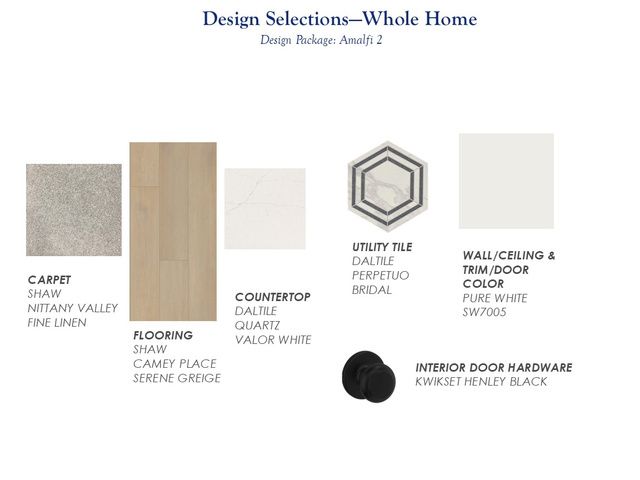 Design Selections—Whole Home
Design Package: Amalfi 2

CARPET
SHAW
NITTANY VALLEY
FINE LINEN

FLOORING
SHAW
CAMEY PLACE
SERENE GREIGE

COUNTERTOP
DALTILE
QUARTZ
VALOR WHITE

UTILITY TILE
DALTILE
PERPETUO
BRIDAL

WALL/CEILING &
TRIM/DOOR
COLOR
PURE WHITE
SW7005

INTERIOR DOOR HARDWARE
KWIKSET HENLEY BLACK